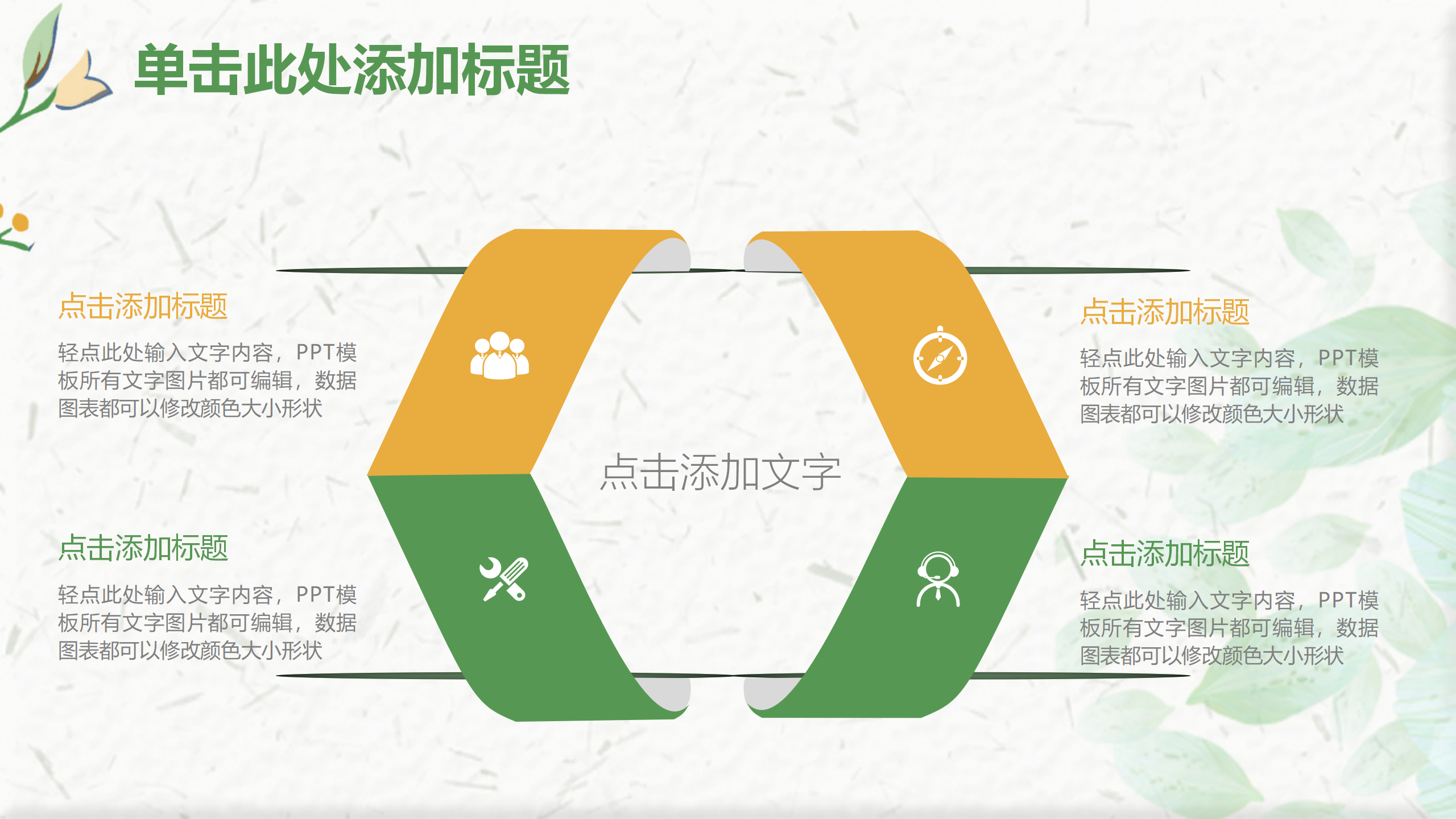 单击此处添加标题

点击添加标题

轻点此处输入文字内容，PPT模板所有文字图片都可编辑，数据图表都可以修改颜色大小形状

点击添加标题

轻点此处输入文字内容，PPT模板所有文字图片都可编辑，数据图表都可以修改颜色大小形状

点击添加文字

点击添加标题

轻点此处输入文字内容，PPT模板所有文字图片都可编辑，数据图表都可以修改颜色大小形状

点击添加标题

轻点此处输入文字内容，PPT模板所有文字图片都可编辑，数据图表都可以修改颜色大小形状